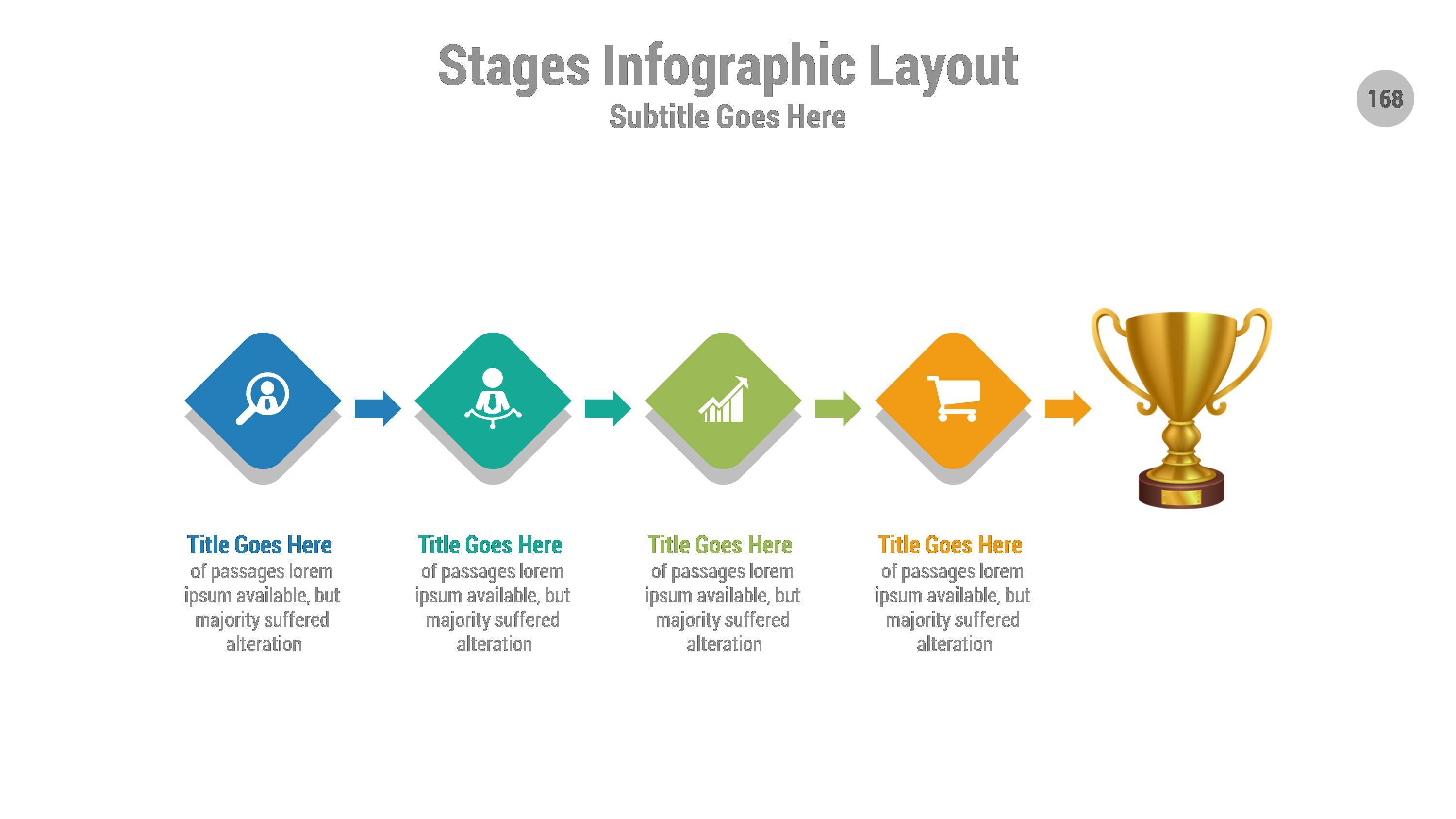 Stages Infographic Layout
Subtitle Goes Here

168

Title Goes Here
of passages lorem ipsum available, but majority suffered alteration

Title Goes Here
of passages lorem ipsum available, but majority suffered alteration

Title Goes Here
of passages lorem ipsum available, but majority suffered alteration

Title Goes Here
of passages lorem ipsum available, but majority suffered alteration